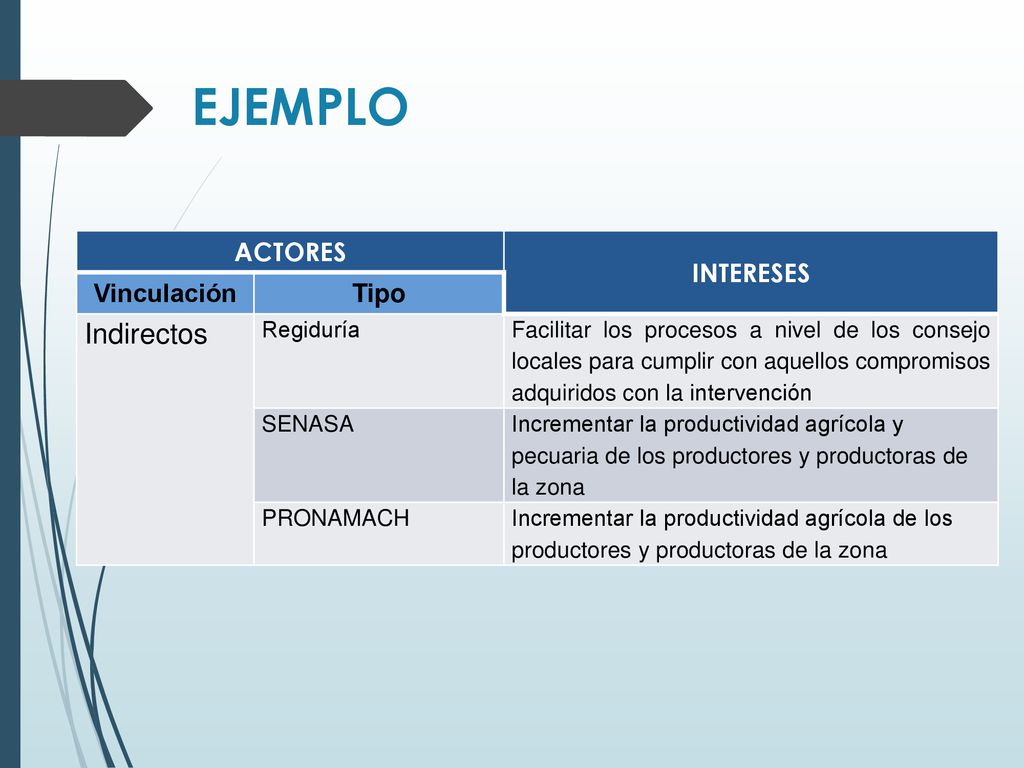 EJEMPLO

| ACTORES | | INTERESES |
|---|---|---|
| Vinculación | Tipo | |
| Indirectos | Regiduría | Facilitar los procesos a nivel de los consejo locales para cumplir con aquellos compromisos adquiridos con la intervención |
| | SENASA | Incrementar la productividad agrícola y pecuaria de los productores y productoras de la zona |
| | PRONAMACH | Incrementar la productividad agrícola de los productores y productoras de la zona |